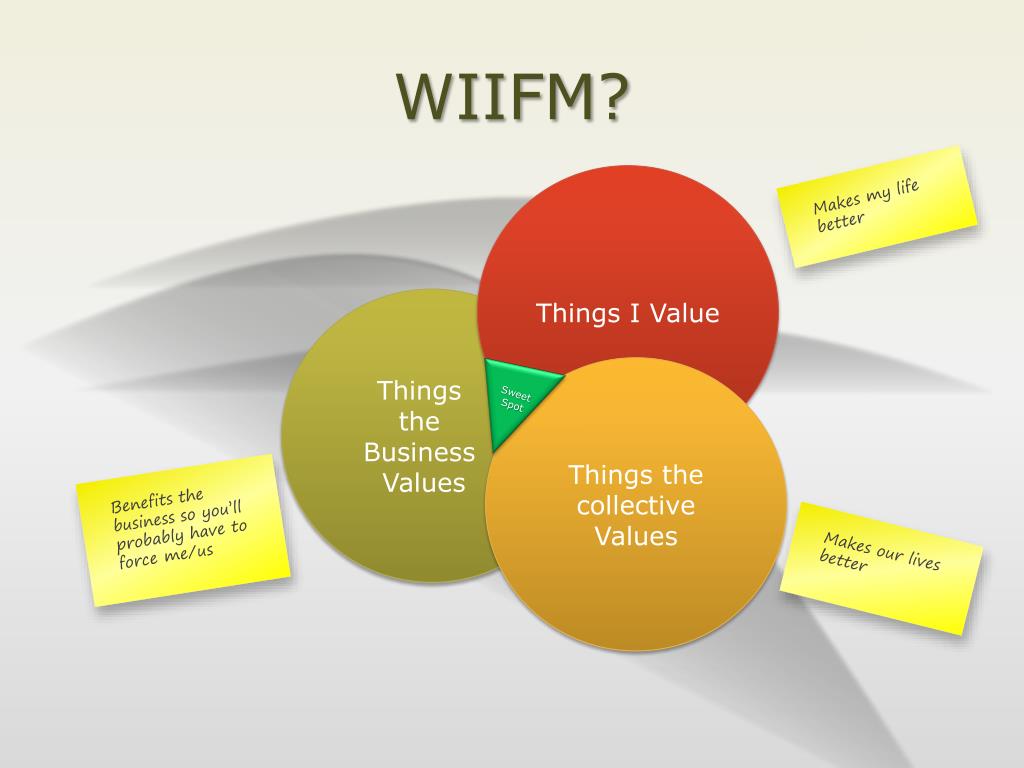 WIIFM?

Makes my life better

Things I Value

Things the Business Values

Sweet Spot

Things the collective Values

Benefits the business so you'll probably have to force me/us

Makes our lives better